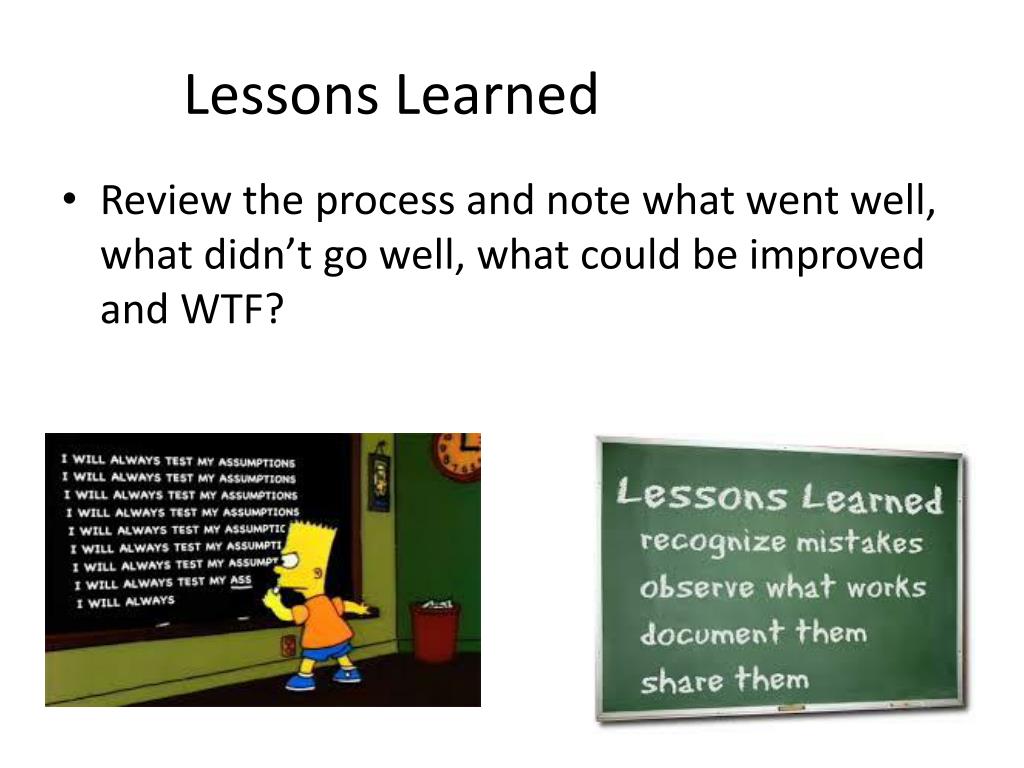 Lessons Learned

• Review the process and note what went well, what didn't go well, what could be improved and WTF?

I WILL ALWAYS TEST MY ASSUMPTIONS
I WILL ALWAYS TEST MY ASSUMPTIONS
I WILL ALWAYS TEST MY ASSUMPTIONS
I WILL ALWAYS TEST MY ASSUMPTIONS
I WILL ALWAYS TEST MY ASSUMPTIC
I WILL ALWAYS TEST MY ASSUMPTI
I WILL ALWAYS TEST MY ASSUMPT
I WILL ALWAYS TEST MY ASS
I WILL ALWAYS

Lessons Learned
recognize mistakes
observe what works
document them
share them